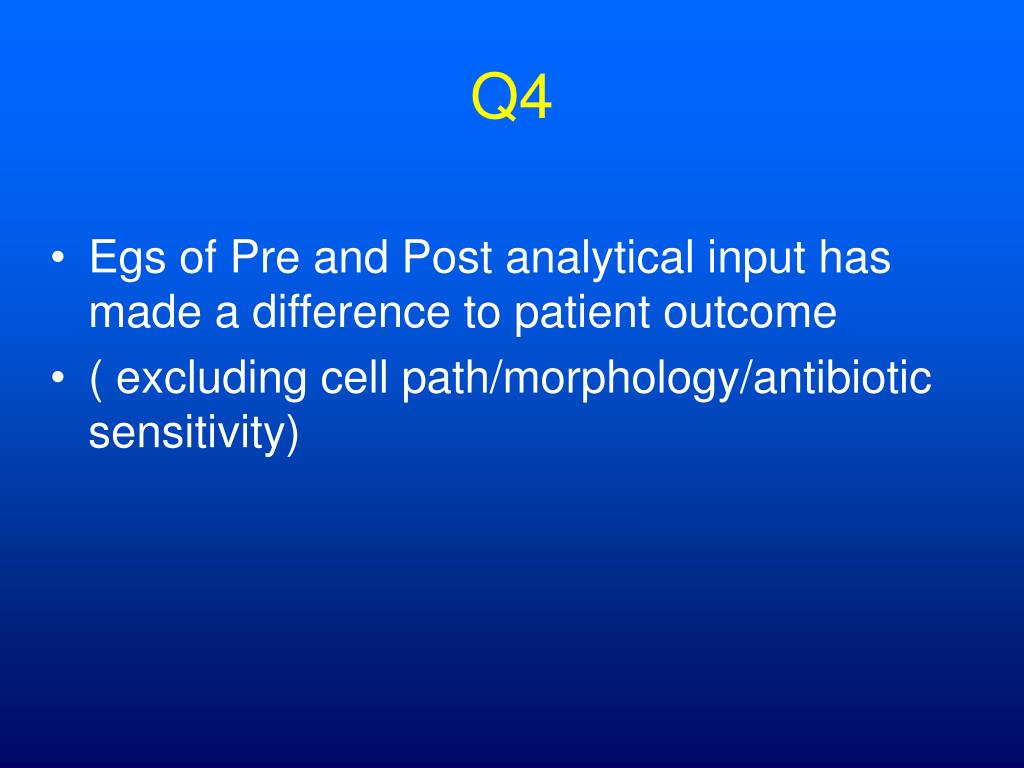 Q4

• Egs of Pre and Post analytical input has made a difference to patient outcome
• ( excluding cell path/morphology/antibiotic sensitivity)